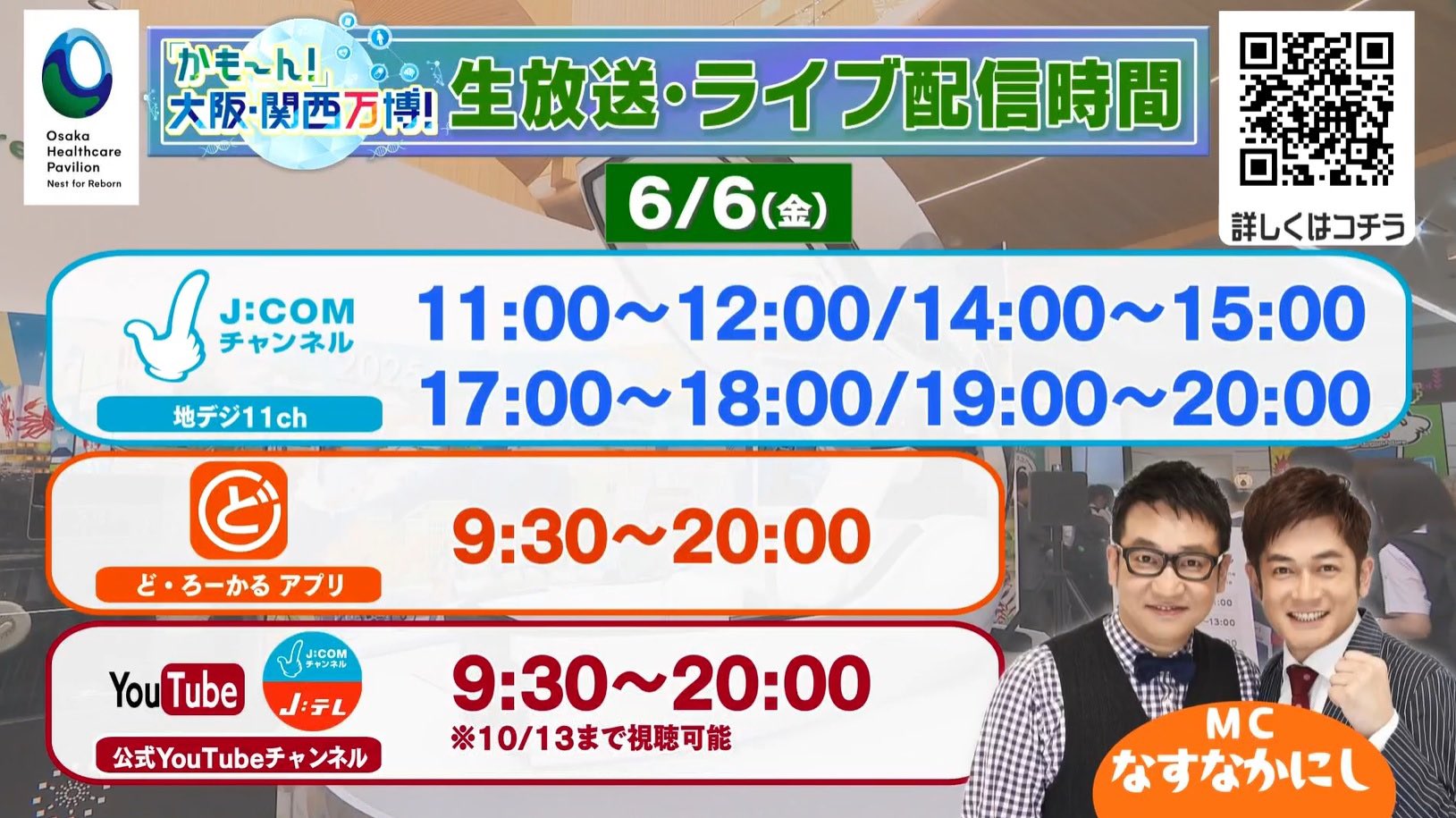 Osaka Healthcare Pavilion
Nest for Reborn

「かも～ん!」大阪・関西万博! 生放送・ライブ配信時間

詳しくはコチラ

6/6(金)

J:COM チャンネル
地デジ11ch
11:00～12:00/14:00～15:00
17:00～18:00/19:00～20:00

ど
ど・ろーかる アプリ
9:30～20:00

YouTube
J:COM チャンネル
J:テレ
公式YouTubeチャンネル
9:30～20:00
※10/13まで視聴可能

MC
なすなかにし